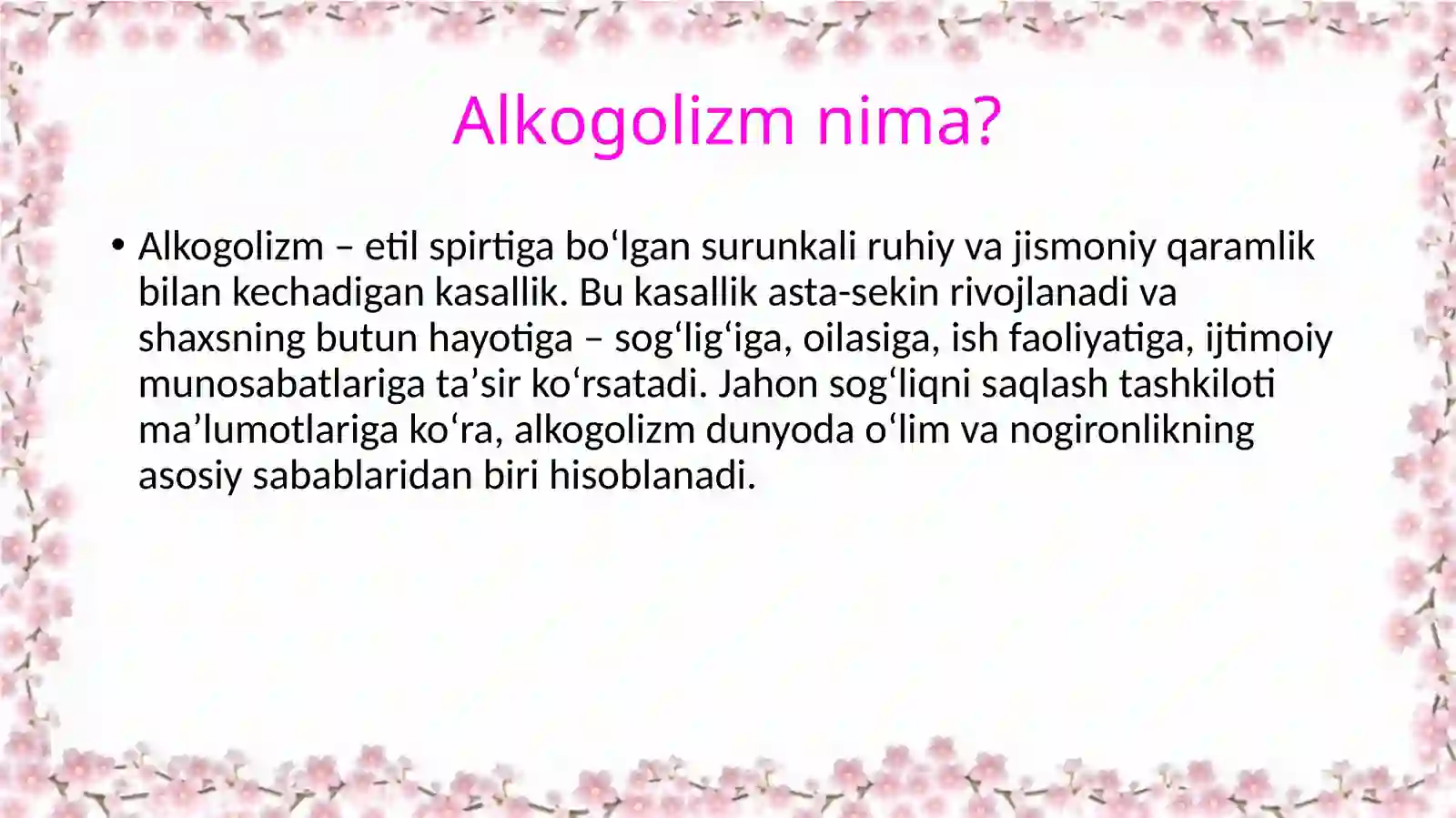 Alkogolizm nima?

• Alkogolizm – etil spirtiga bo‘lgan surunkali ruhiy va jismoniy qaramlik bilan kechadigan kasallik. Bu kasallik asta-sekin rivojlanadi va shaxsning butun hayotiga – sog‘lig‘iga, oilasiga, ish faoliyatiga, ijtimoiy munosabatlariga ta’sir ko‘rsatadi. Jahon sog‘liqni saqlash tashkiloti ma’lumotlariga ko‘ra, alkogolizm dunyoda o‘lim va nogironlikning asosiy sabablaridan biri hisoblanadi.